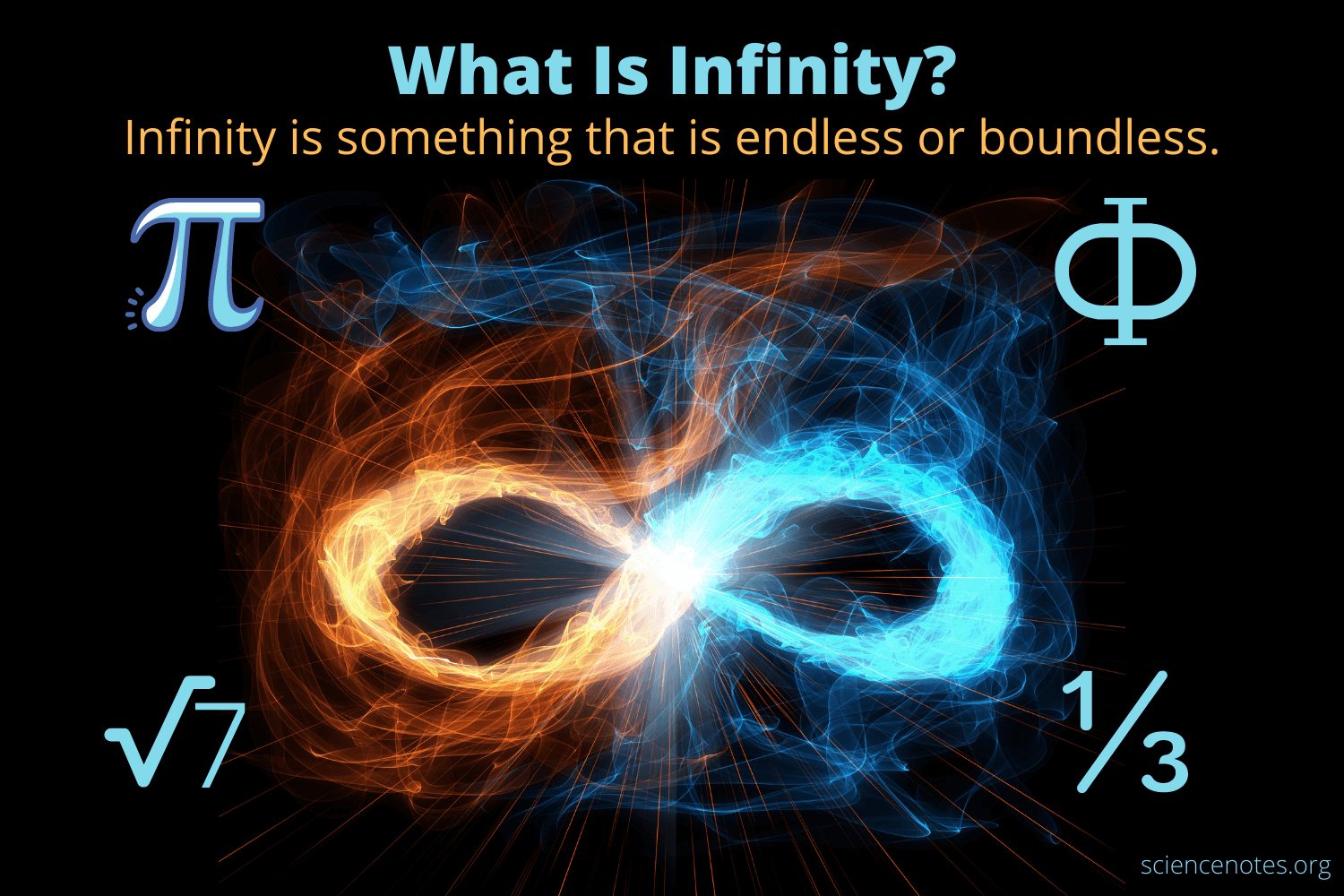 What Is Infinity?
Infinity is something that is endless or boundless.

$\pi$

$\Phi$

$\sqrt{7}$

$\frac{1}{3}$

sciencenotes.org